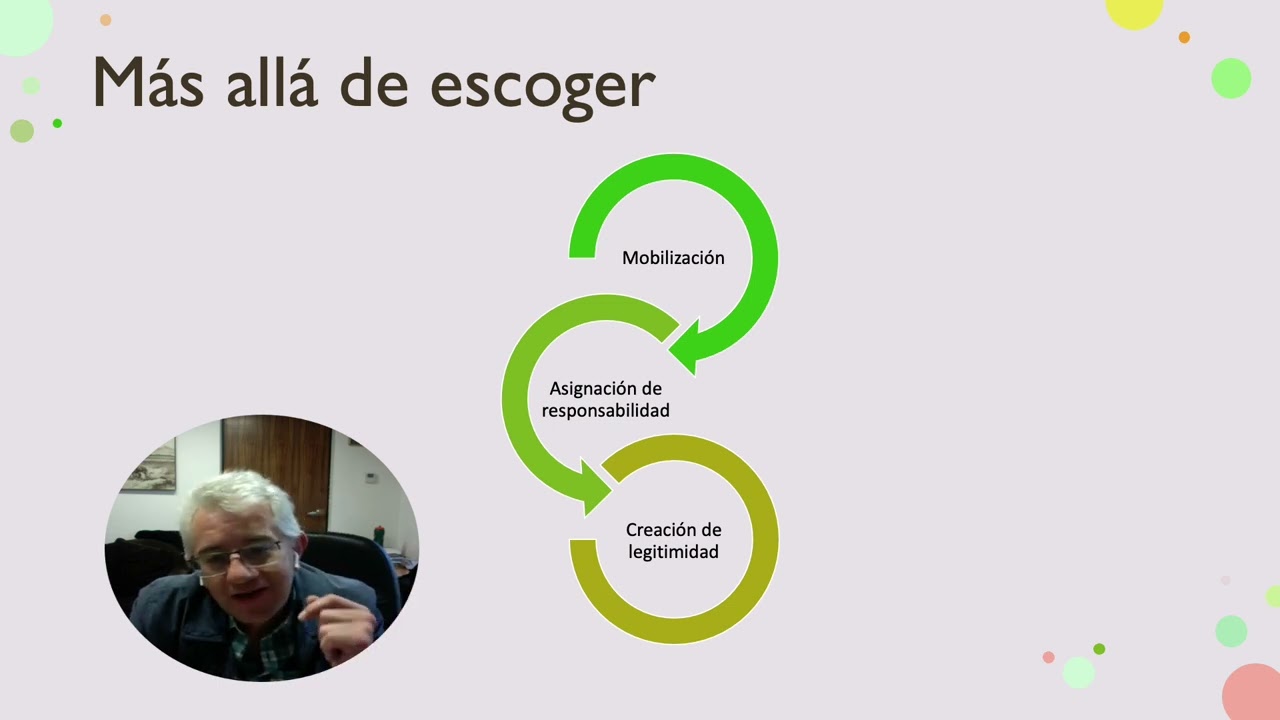 Más allá de escoger

Mobilización

Asignación de responsabilidad

Creación de legitimidad